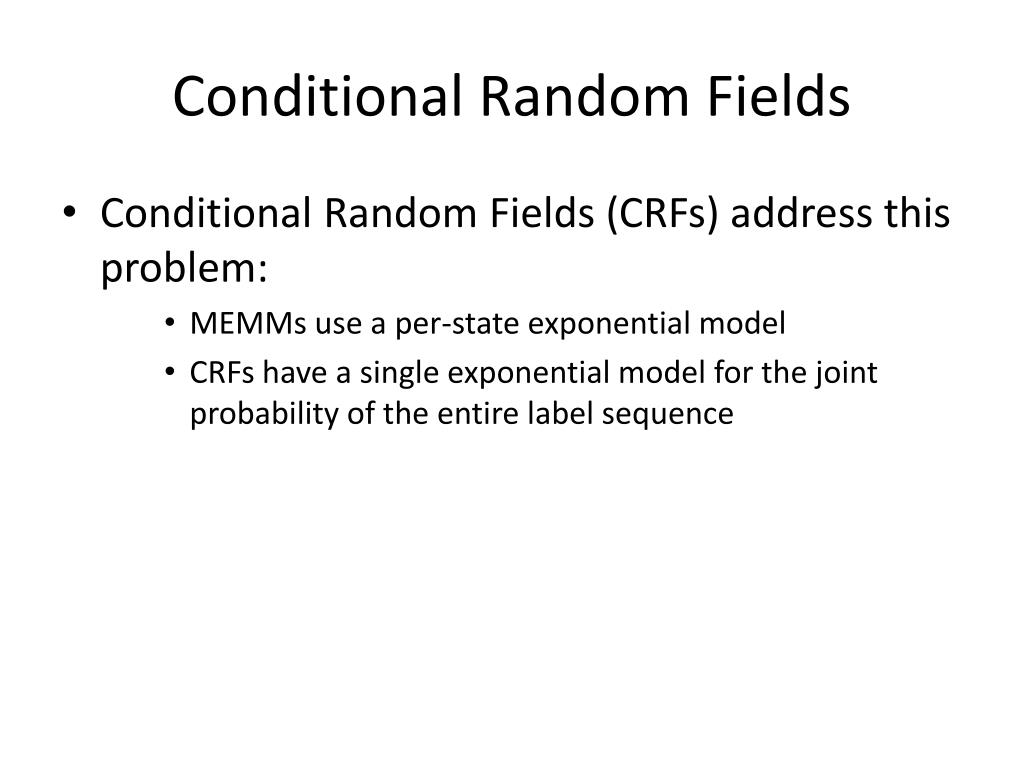 Conditional Random Fields

• Conditional Random Fields (CRFs) address this problem:
  • MEMMs use a per-state exponential model
  • CRFs have a single exponential model for the joint probability of the entire label sequence